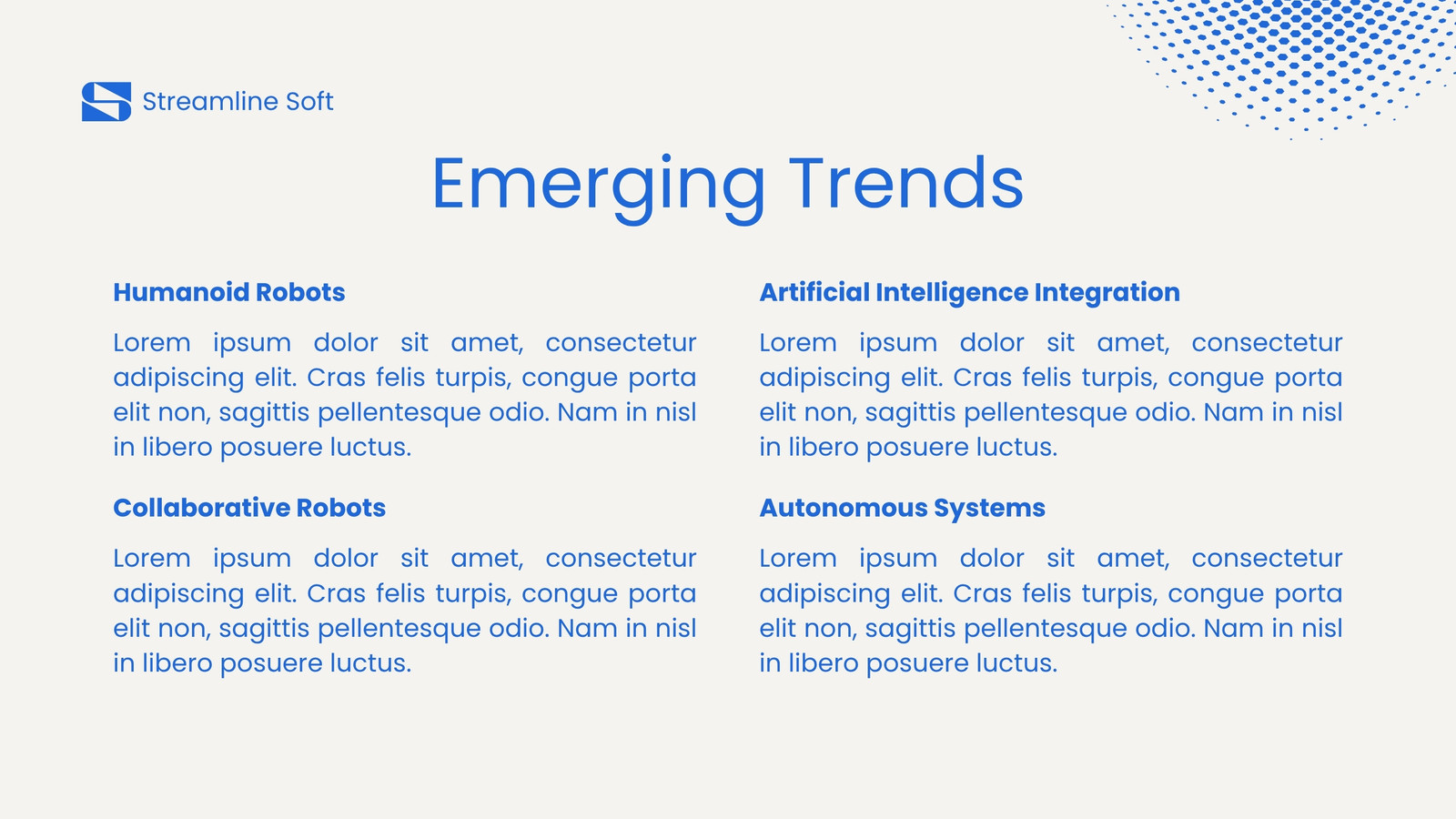 Streamline Soft

Emerging Trends

Humanoid Robots

Lorem ipsum dolor sit amet, consectetur adipiscing elit. Cras felis turpis, congue porta elit non, sagittis pellentesque odio. Nam in nisl in libero posuere luctus.

Collaborative Robots

Lorem ipsum dolor sit amet, consectetur adipiscing elit. Cras felis turpis, congue porta elit non, sagittis pellentesque odio. Nam in nisl in libero posuere luctus.

Artificial Intelligence Integration

Lorem ipsum dolor sit amet, consectetur adipiscing elit. Cras felis turpis, congue porta elit non, sagittis pellentesque odio. Nam in nisl in libero posuere luctus.

Autonomous Systems

Lorem ipsum dolor sit amet, consectetur adipiscing elit. Cras felis turpis, congue porta elit non, sagittis pellentesque odio. Nam in nisl in libero posuere luctus.